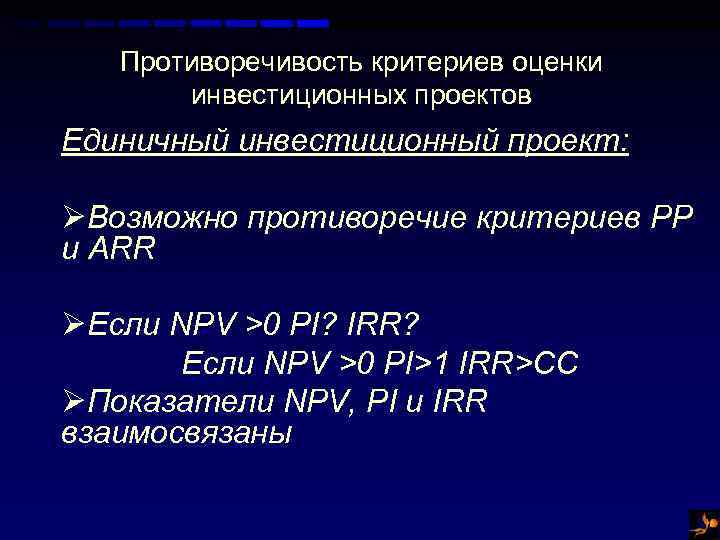 Противоречивость критериев оценки инвестиционных проектов

Единичный инвестиционный проект:

➢Возможно противоречие критериев PP и ARR

➢Если NPV >0 PI? IRR?

Если NPV >0 PI>1 IRR>CC

➢Показатели NPV, PI и IRR взаимосвязаны